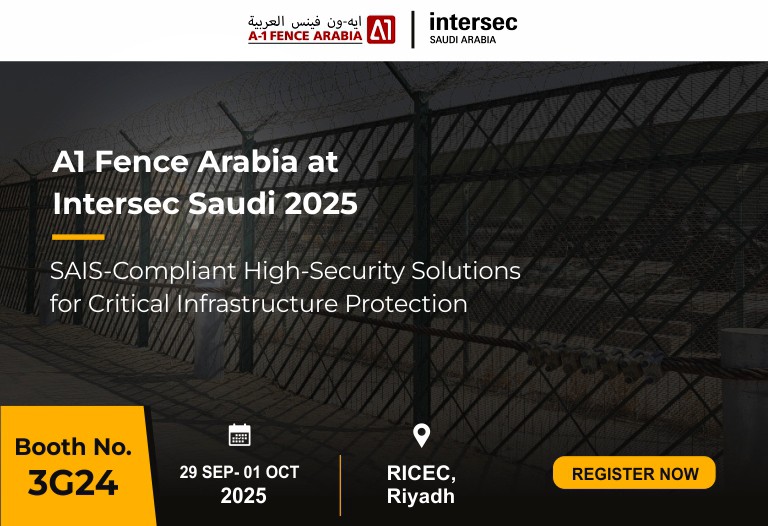 ايه-ون فينس العربية
A-1 FENCE ARABIA
A1
intersec
SAUDI ARABIA

A1 Fence Arabia at Intersec Saudi 2025

SAIS-Compliant High-Security Solutions for Critical Infrastructure Protection

Booth No.
3G24

29 SEP- 01 OCT
2025

RICEC,
Riyadh

REGISTER NOW